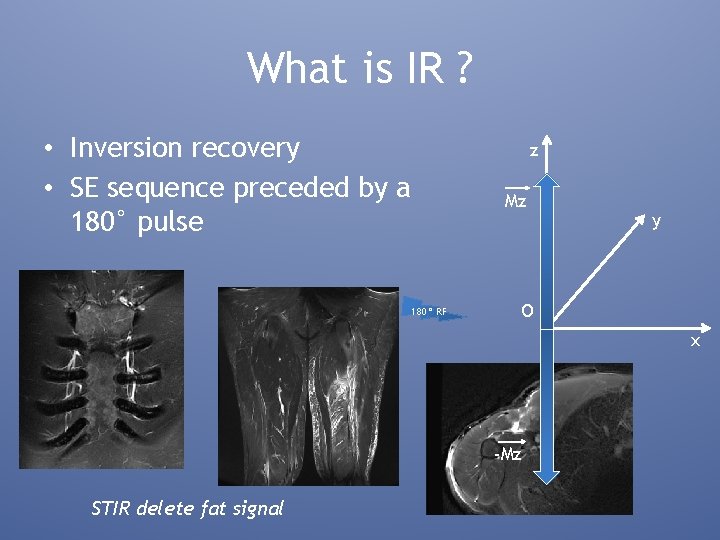 What is IR ?

• Inversion recovery
• SE sequence preceded by a 180° pulse

z
$\overrightarrow{Mz}$
y
180° RF
O
x
$-\overrightarrow{Mz}$

STIR delete fat signal